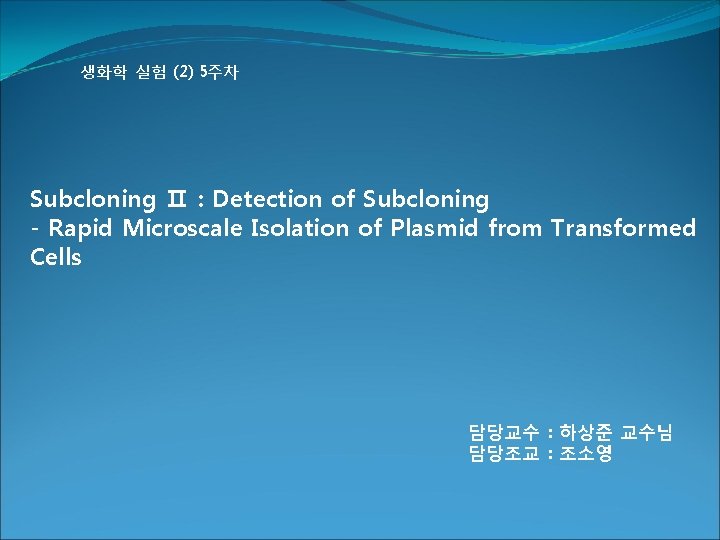 생화학 실험 (2) 5주차

Subcloning Ⅱ : Detection of Subcloning
- Rapid Microscale Isolation of Plasmid from Transformed Cells

담당교수 : 하상준 교수님
담당조교 : 조소영